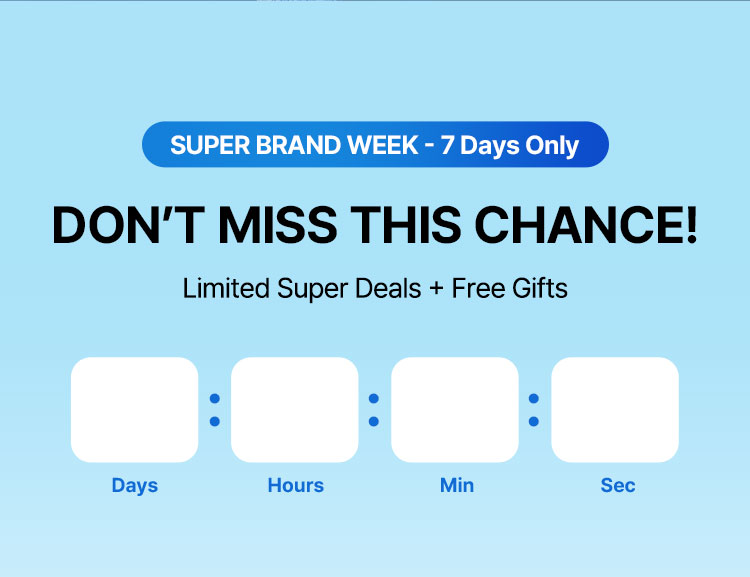 SUPER BRAND WEEK - 7 Days Only

DON’T MISS THIS CHANCE!

Limited Super Deals + Free Gifts

: : :

Days Hours Min Sec